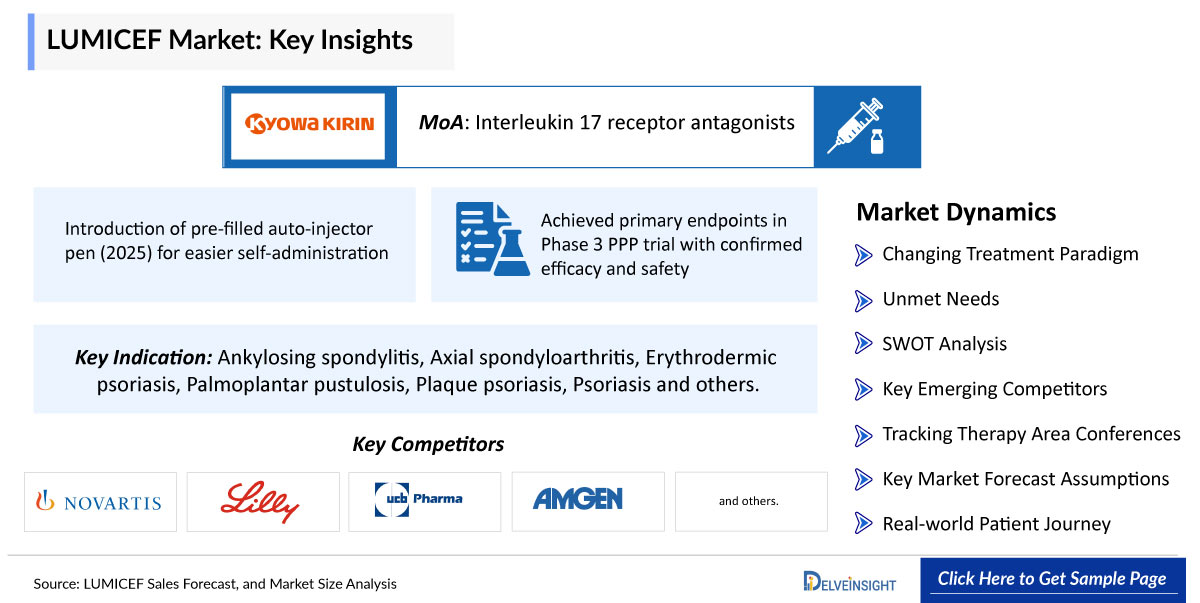 LUMICEF Market: Key Insights

KYOWA KIRIN

MoA: Interleukin 17 receptor antagonists

Introduction of pre-filled auto-injector pen (2025) for easier self-administration

Achieved primary endpoints in Phase 3 PPP trial with confirmed efficacy and safety

Key Indication: Ankylosing spondylitis, Axial spondyloarthritis, Erythrodermic psoriasis, Palmoplantar pustulosis, Plaque psoriasis, Psoriasis and others.

Key Competitors

NOVARTIS

Lilly

ucb Pharma

AMGEN

and others.

Market Dynamics

Changing Treatment Paradigm

Unmet Needs

SWOT Analysis

Key Emerging Competitors

Tracking Therapy Area Conferences

Key Market Forecast Assumptions

Real-world Patient Journey

Source: LUMICEF Sales Forecast, and Market Size Analysis

DELVEINSIGHT

Click Here to Get Sample Page